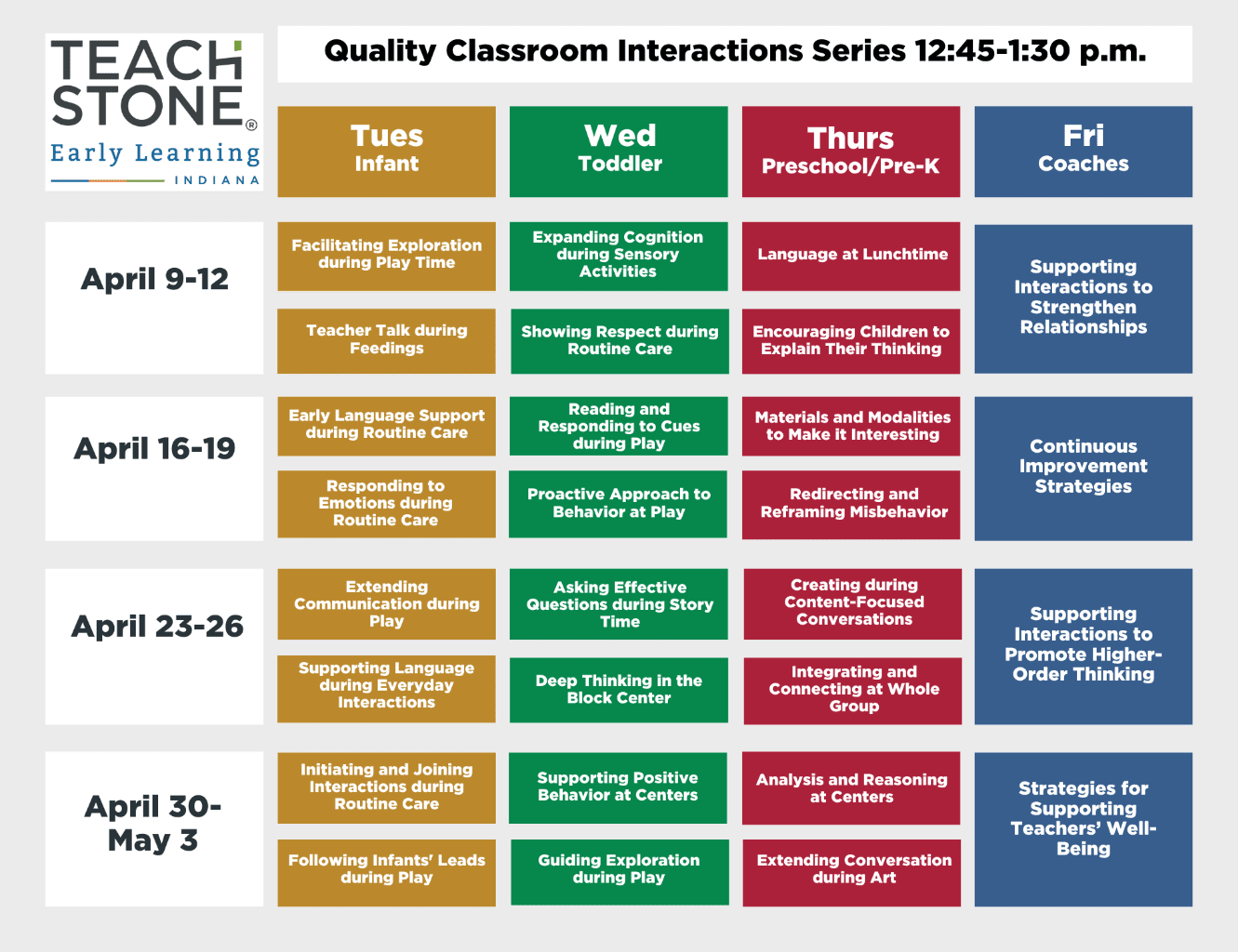 TEACH STONE®
Early Learning
INDIANA

Quality Classroom Interactions Series 12:45-1:30 p.m.

| | Tues Infant | Wed Toddler | Thurs Preschool/Pre-K | Fri Coaches |
|---|---|---|---|---|
| April 9-12 | Facilitating Exploration during Play Time | Expanding Cognition during Sensory Activities | Language at Lunchtime | Supporting Interactions to Strengthen Relationships |
| | Teacher Talk during Feedings | Showing Respect during Routine Care | Encouraging Children to Explain Their Thinking | |
| April 16-19 | Early Language Support during Routine Care | Reading and Responding to Cues during Play | Materials and Modalities to Make it Interesting | Continuous Improvement Strategies |
| | Responding to Emotions during Routine Care | Proactive Approach to Behavior at Play | Redirecting and Reframing Misbehavior | |
| April 23-26 | Extending Communication during Play | Asking Effective Questions during Story Time | Creating during Content-Focused Conversations | Supporting Interactions to Promote Higher-Order Thinking |
| | Supporting Language during Everyday Interactions | Deep Thinking in the Block Center | Integrating and Connecting at Whole Group | |
| April 30-May 3 | Initiating and Joining Interactions during Routine Care | Supporting Positive Behavior at Centers | Analysis and Reasoning at Centers | Strategies for Supporting Teachers' Well-Being |
| | Following Infants' Leads during Play | Guiding Exploration during Play | Extending Conversation during Art | |